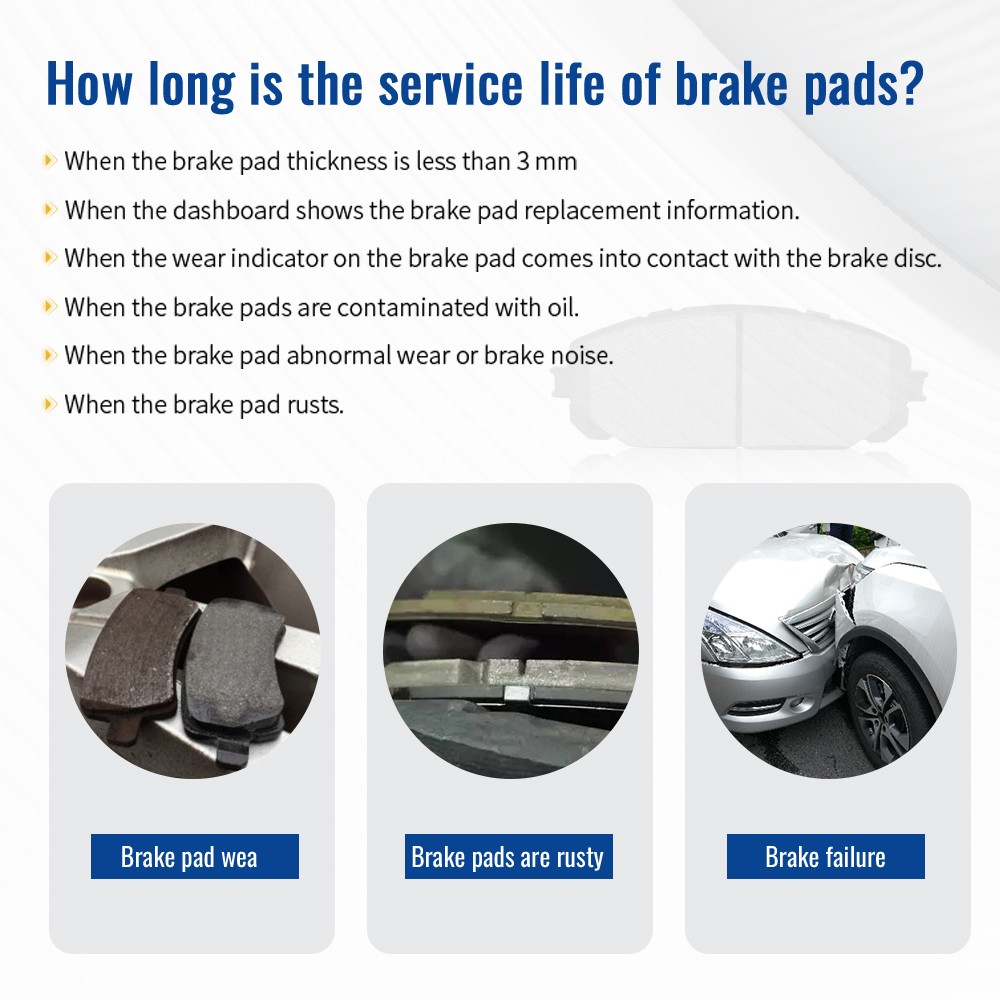 How long is the service life of brake pads?

When the brake pad thickness is less than 3 mm

When the dashboard shows the brake pad replacement information.

When the wear indicator on the brake pad comes into contact with the brake disc.

When the brake pads are contaminated with oil.

When the brake pad abnormal wear or brake noise.

When the brake pad rusts.

Brake pad wea

Brake pads are rusty

Brake failure